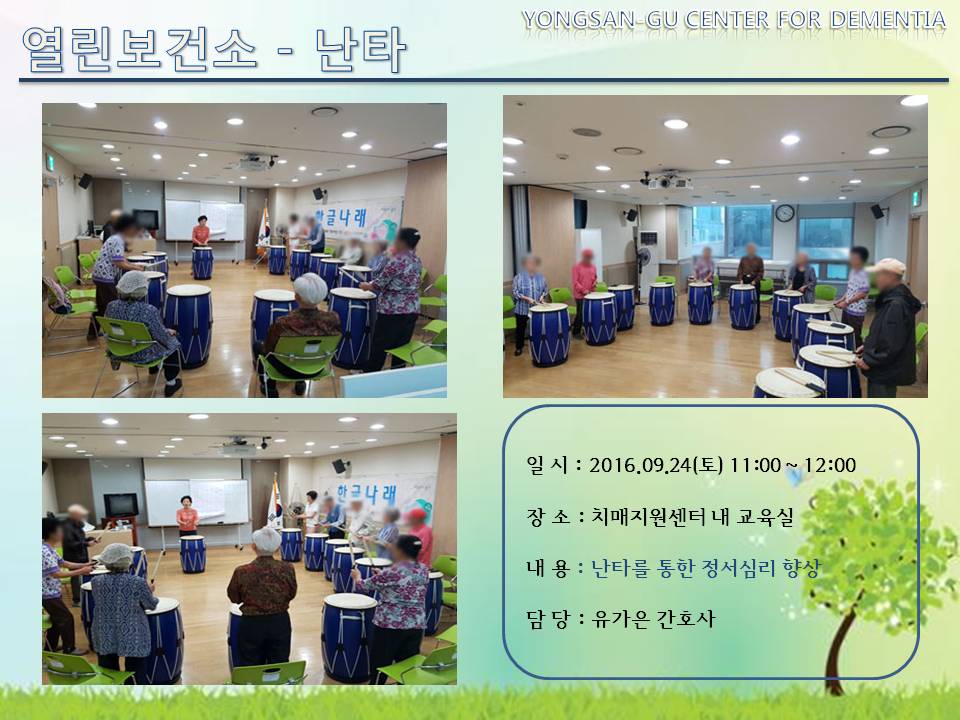 YONGSAN-GU CENTER FOR DEMENTIA

열린보건소 - 난타

한글나래

한글나래

일 시 : 2016.09.24(토) 11:00 ~ 12:00

장 소 : 치매지원센터 내 교육실

내 용 : 난타를 통한 정서심리 향상

담 당 : 유가은 간호사